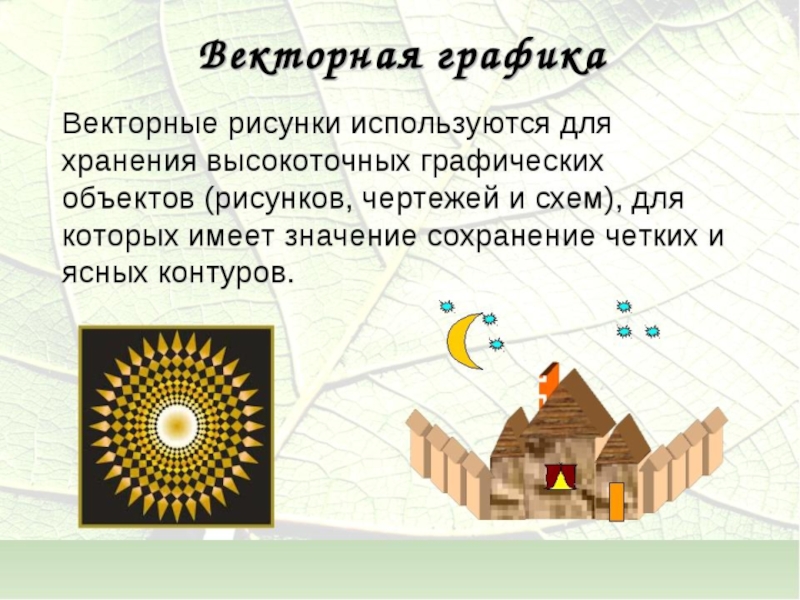 Векторная графика

Векторные рисунки используются для хранения высокоточных графических объектов (рисунков, чертежей и схем), для которых имеет значение сохранение четких и ясных контуров.